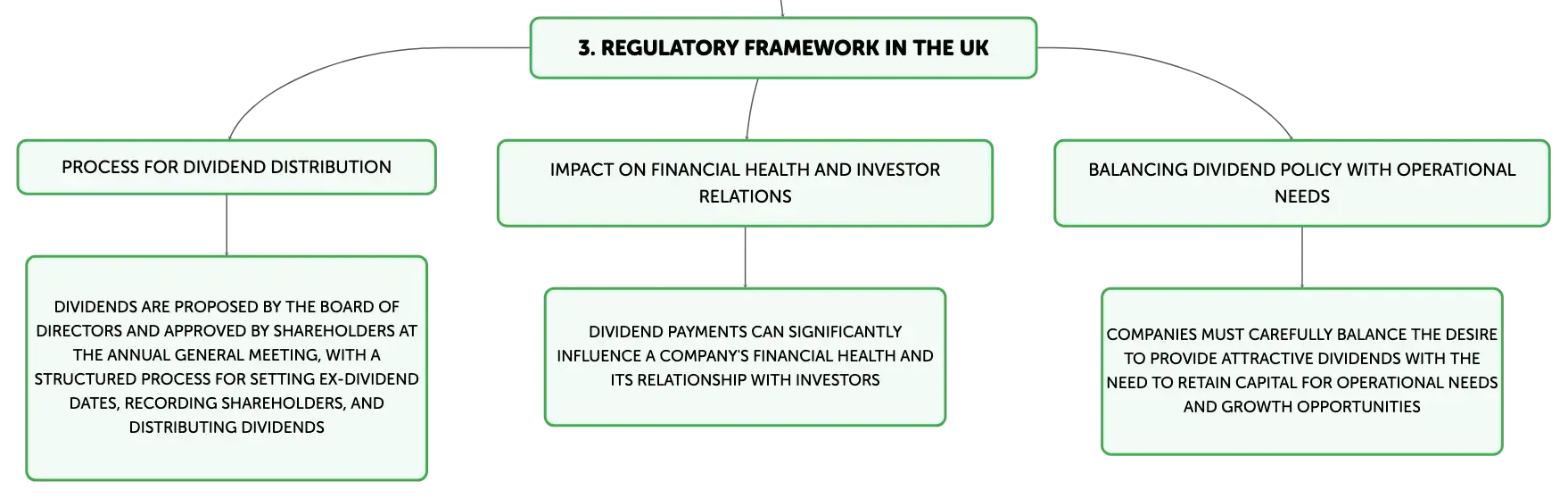 3. REGULATORY FRAMEWORK IN THE UK

PROCESS FOR DIVIDEND DISTRIBUTION

DIVIDENDS ARE PROPOSED BY THE BOARD OF DIRECTORS AND APPROVED BY SHAREHOLDERS AT THE ANNUAL GENERAL MEETING, WITH A STRUCTURED PROCESS FOR SETTING EX-DIVIDEND DATES, RECORDING SHAREHOLDERS, AND DISTRIBUTING DIVIDENDS

IMPACT ON FINANCIAL HEALTH AND INVESTOR RELATIONS

DIVIDEND PAYMENTS CAN SIGNIFICANTLY INFLUENCE A COMPANY'S FINANCIAL HEALTH AND ITS RELATIONSHIP WITH INVESTORS

BALANCING DIVIDEND POLICY WITH OPERATIONAL NEEDS

COMPANIES MUST CAREFULLY BALANCE THE DESIRE TO PROVIDE ATTRACTIVE DIVIDENDS WITH THE NEED TO RETAIN CAPITAL FOR OPERATIONAL NEEDS AND GROWTH OPPORTUNITIES